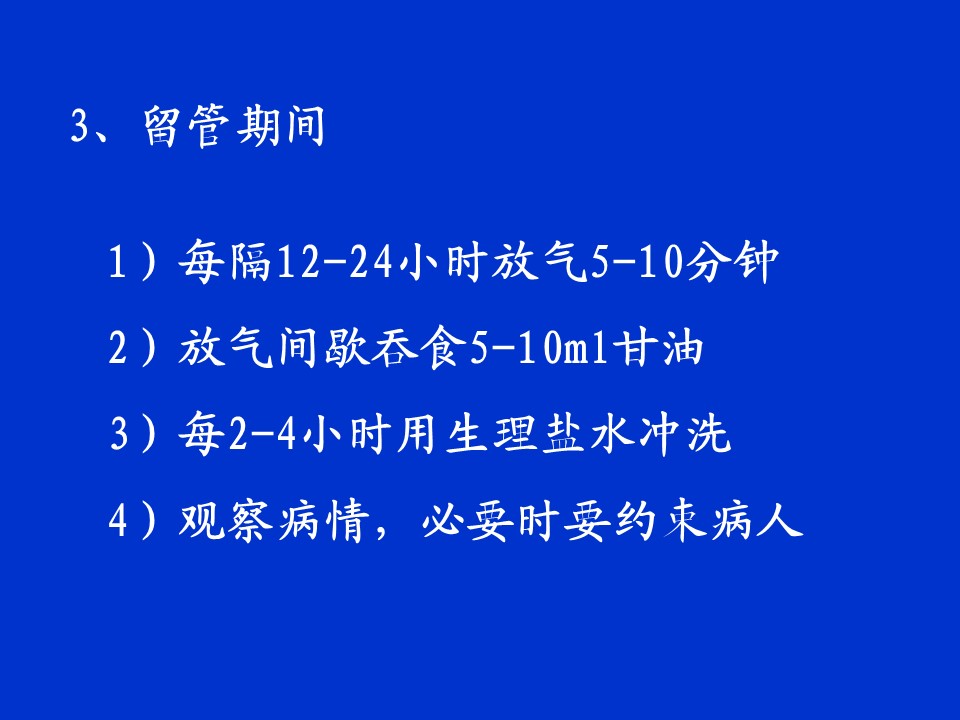 3、留管期间

1）每隔12-24小时放气5-10分钟

2）放气间歇吞食5-10ml甘油

3）每2-4小时用生理盐水冲洗

4）观察病情，必要时要约束病人